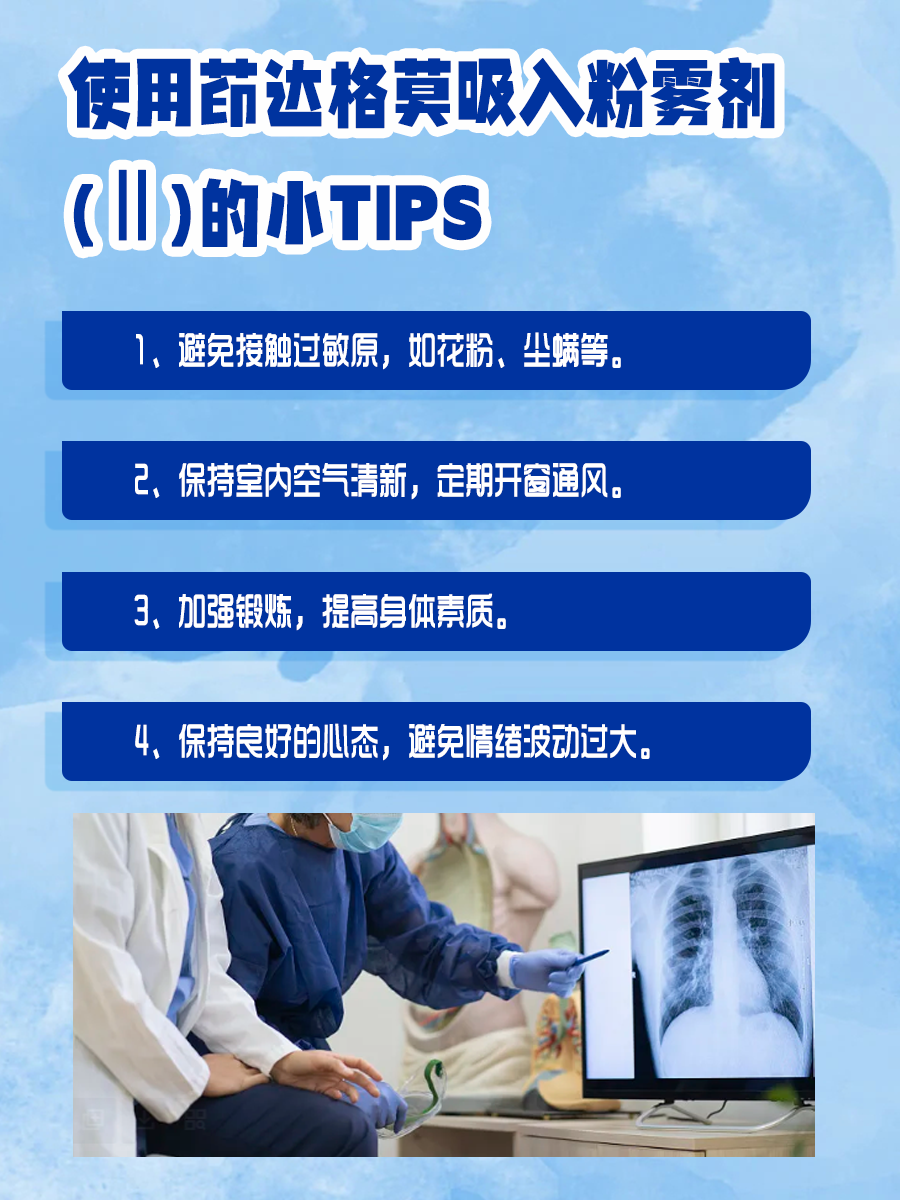 使用茚达格莫吸入粉雾剂（Ⅱ）的小TIPS

1、避免接触过敏原，如花粉、尘螨等。

2、保持室内空气清新，定期开窗通风。

3、加强锻炼，提高身体素质。

4、保持良好的心态，避免情绪波动过大。